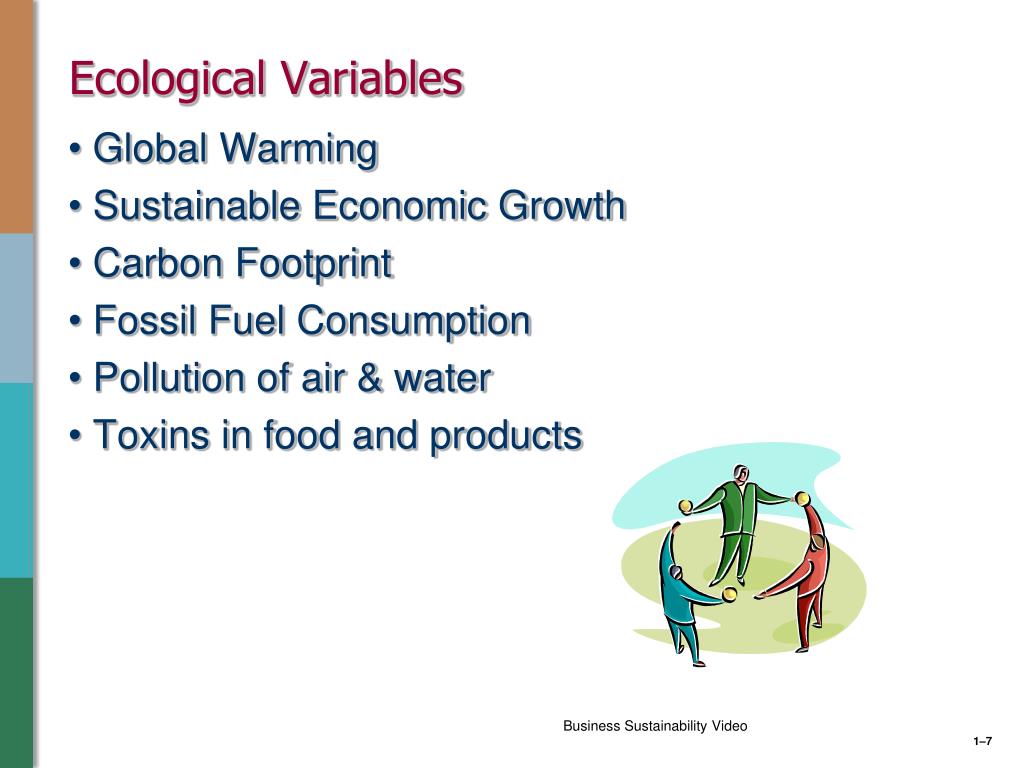 Ecological Variables

• Global Warming
• Sustainable Economic Growth
• Carbon Footprint
• Fossil Fuel Consumption
• Pollution of air & water
• Toxins in food and products

Business Sustainability Video

1–7